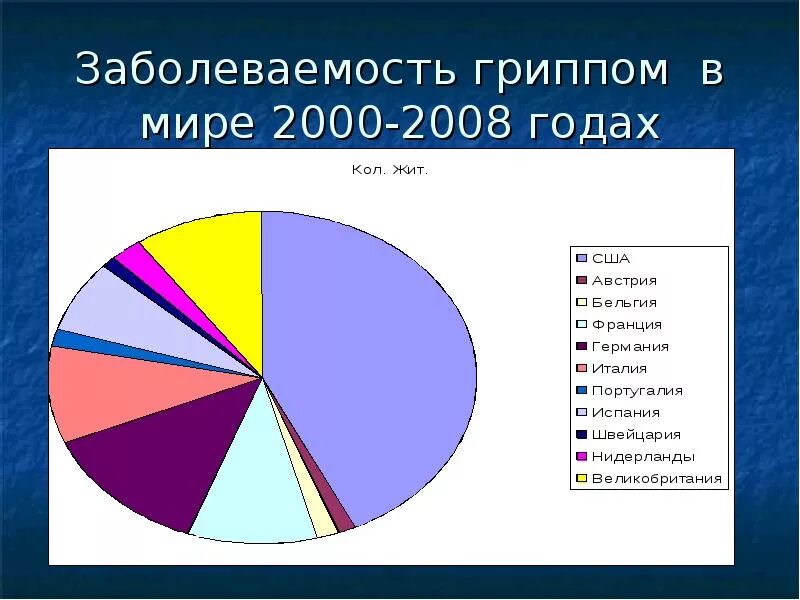 Заболеваемость гриппом в мире 2000-2008 годах

Кол. Жит.

США
Австрия
Бельгия
Франция
Германия
Италия
Португалия
Испания
Швейцария
Нидерланды
Великобритания